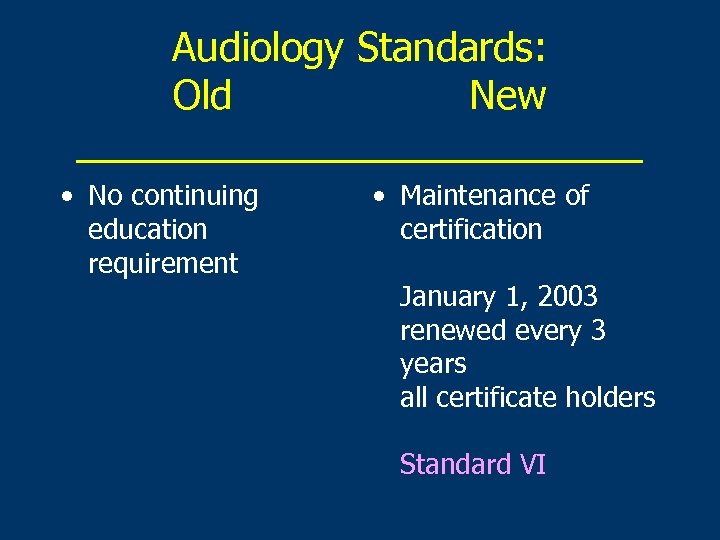 Audiology Standards:
Old New

• No continuing education requirement

• Maintenance of certification

January 1, 2003
renewed every 3 years
all certificate holders

Standard VI